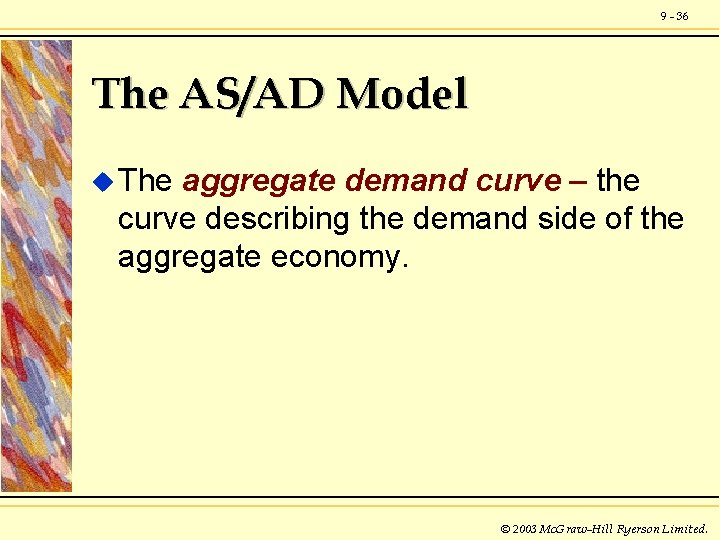 9 - 36

The AS/AD Model

The aggregate demand curve – the curve describing the demand side of the aggregate economy.

© 2003 McGraw-Hill Ryerson Limited.